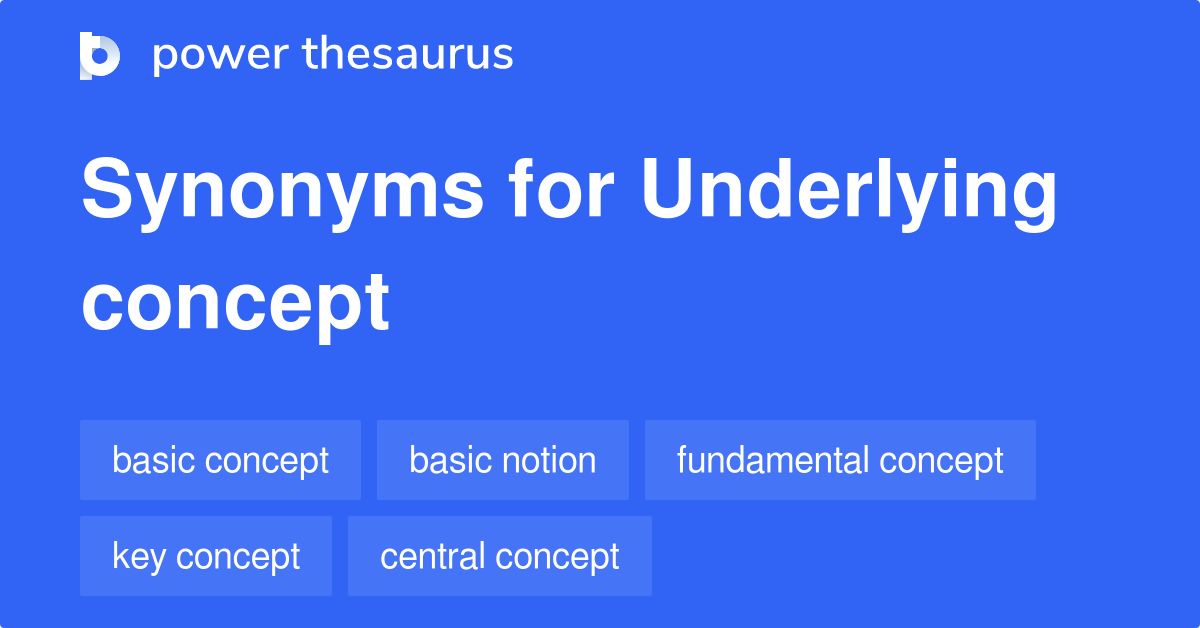 power thesaurus

Synonyms for Underlying concept

basic concept
basic notion
fundamental concept
key concept
central concept